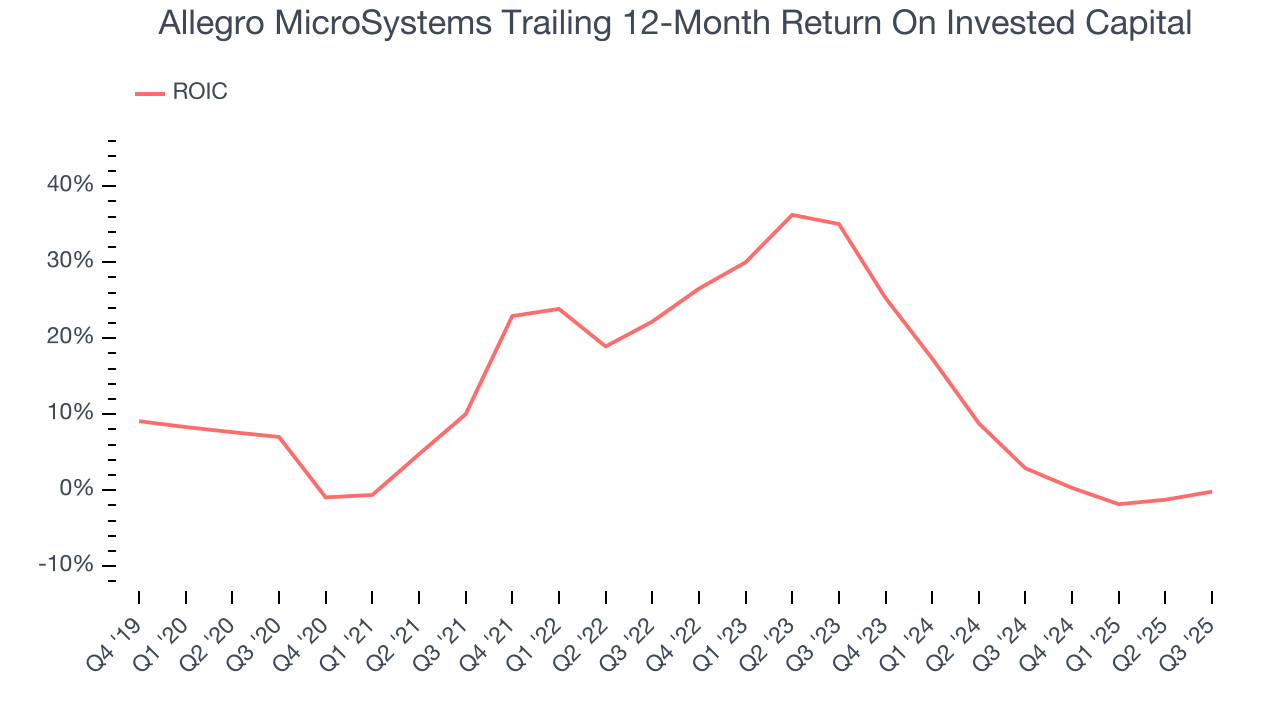 Allegro MicroSystems Trailing 12-Month Return On Invested Capital

ROIC

40%
30%
20%
10%
0%
-10%

Q4 '19
Q1 '20
Q2 '20
Q3 '20
Q4 '20
Q1 '21
Q2 '21
Q3 '21
Q4 '21
Q1 '22
Q2 '22
Q3 '22
Q4 '22
Q1 '23
Q2 '23
Q3 '23
Q4 '23
Q1 '24
Q2 '24
Q3 '24
Q4 '24
Q1 '25
Q2 '25
Q3 '25